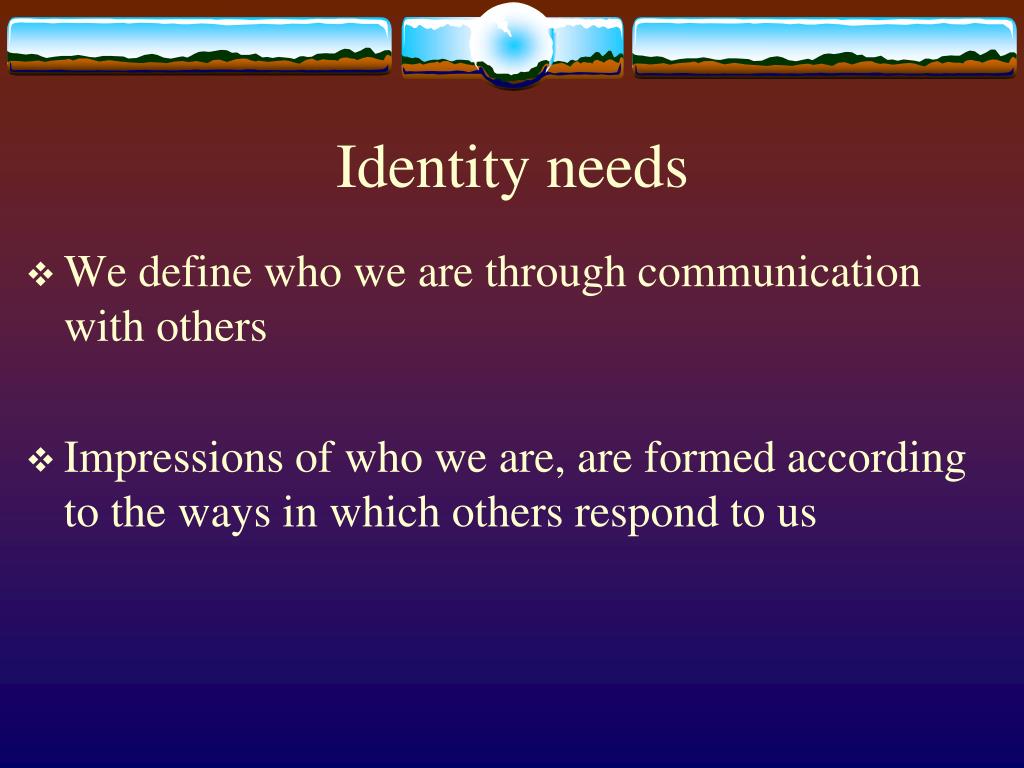 Identity needs

❖ We define who we are through communication with others

❖ Impressions of who we are, are formed according to the ways in which others respond to us